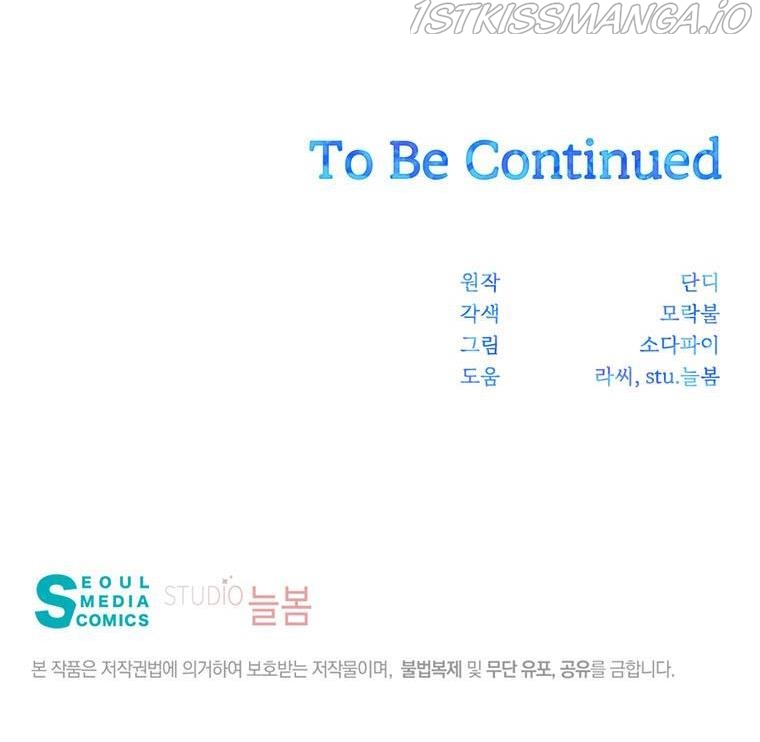 1STKISSMANGA.IO

To Be Continued

원작 단디
각색 모락불
그림 소다파이
도움 라씨, stu.늘봄

SEOUL MEDIA COMICS

STUDIO 늘봄

본 작품은 저작권법에 의거하여 보호받는 저작물이며, 불법복제 및 무단 유포, 공유를 금합니다.